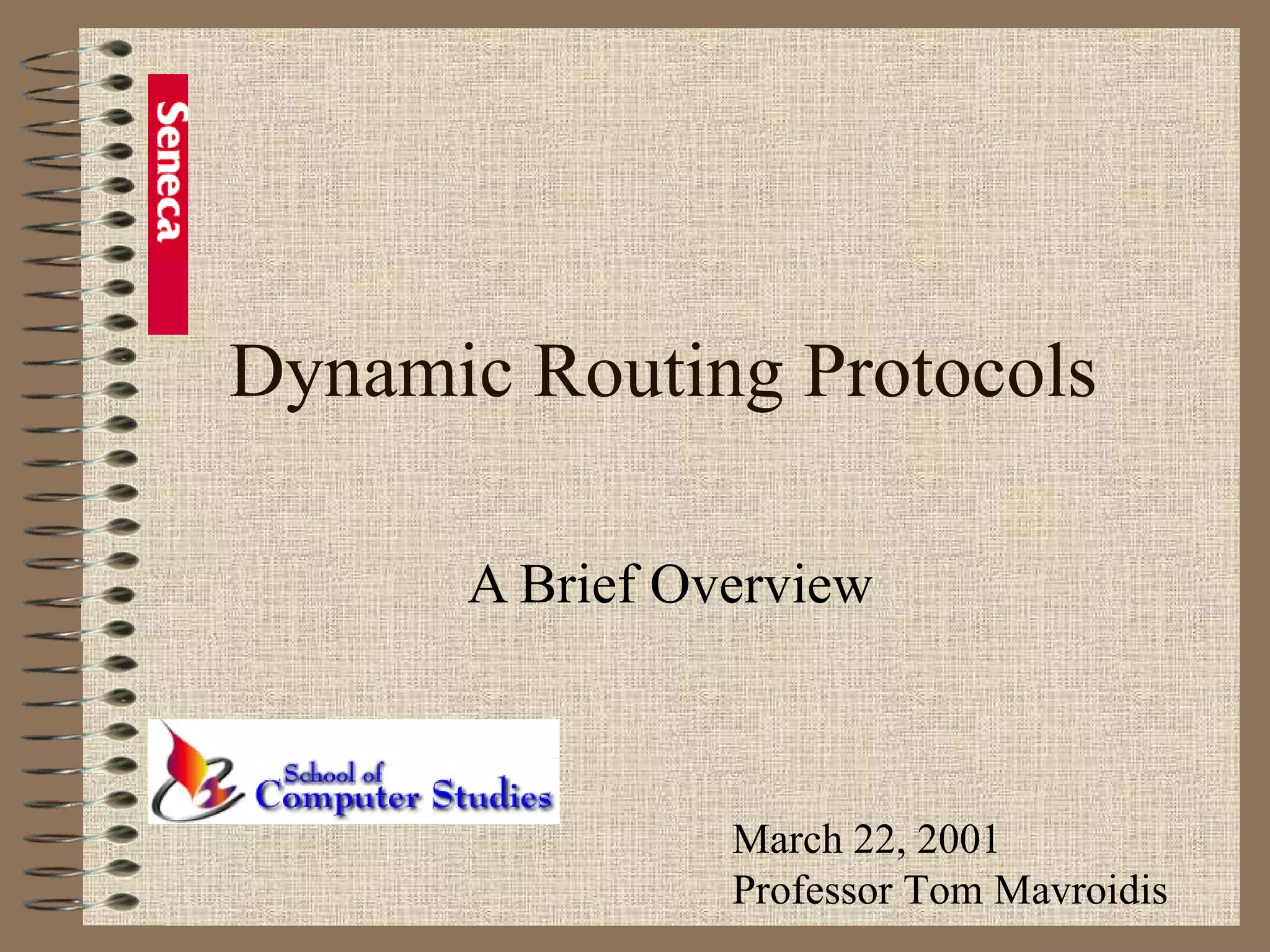 Seneca

Dynamic Routing Protocols

A Brief Overview

School of Computer Studies

March 22, 2001
Professor Tom Mavroidis